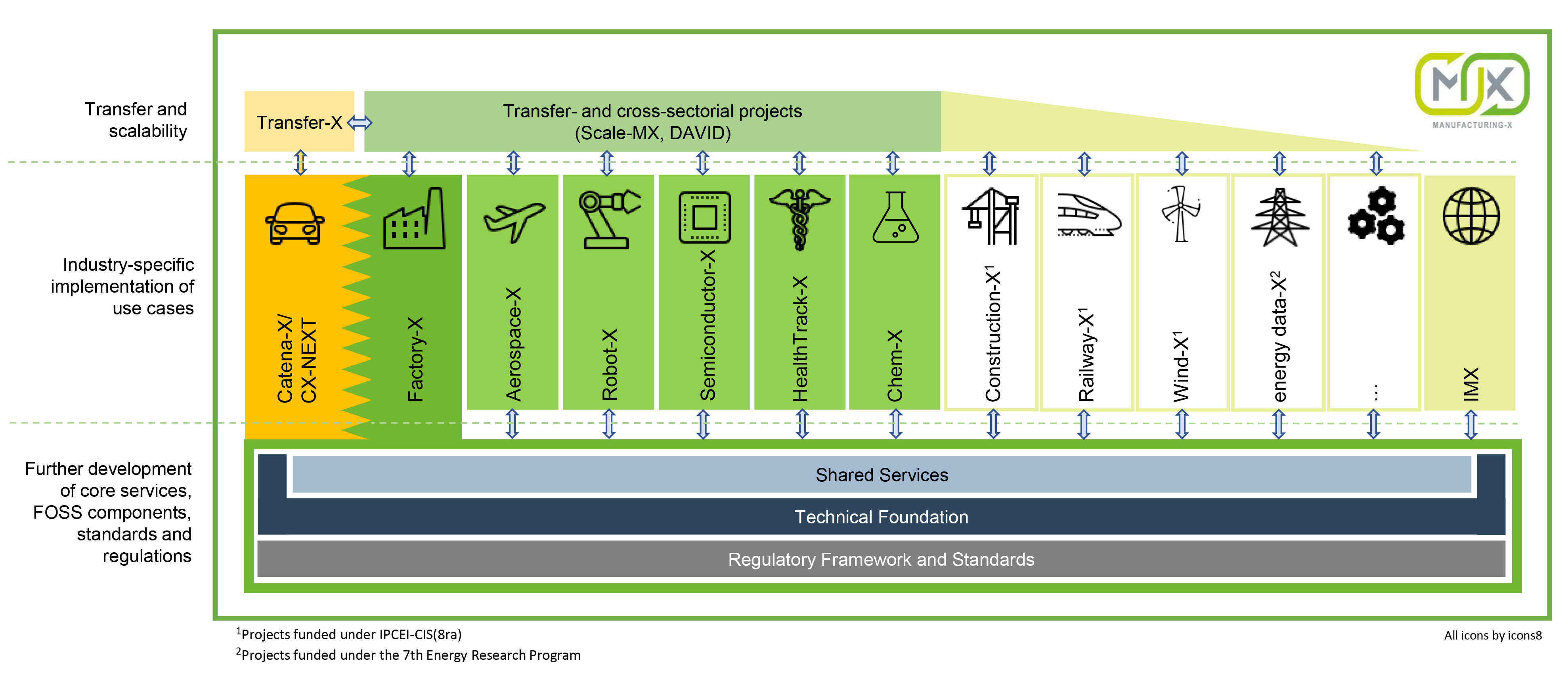 MX
MANUFACTURING-X

Transfer and scalability

Transfer-X

Transfer- and cross-sectorial projects (Scale-MX, DAVID)

Industry-specific implementation of use cases

Catena-X/ CX-NEXT

Factory-X

Aerospace-X

Robot-X

Semiconductor-X

HealthTrack-X

Chem-X

Construction-X$^1$

Railway-X$^1$

Wind-X$^1$

energy data-X$^2$

...

IMX

Further development of core services, FOSS components, standards and regulations

Shared Services

Technical Foundation

Regulatory Framework and Standards

$^1$Projects funded under IPCEI-CIS(8ra)

$^2$Projects funded under the 7th Energy Research Program

All icons by icons8